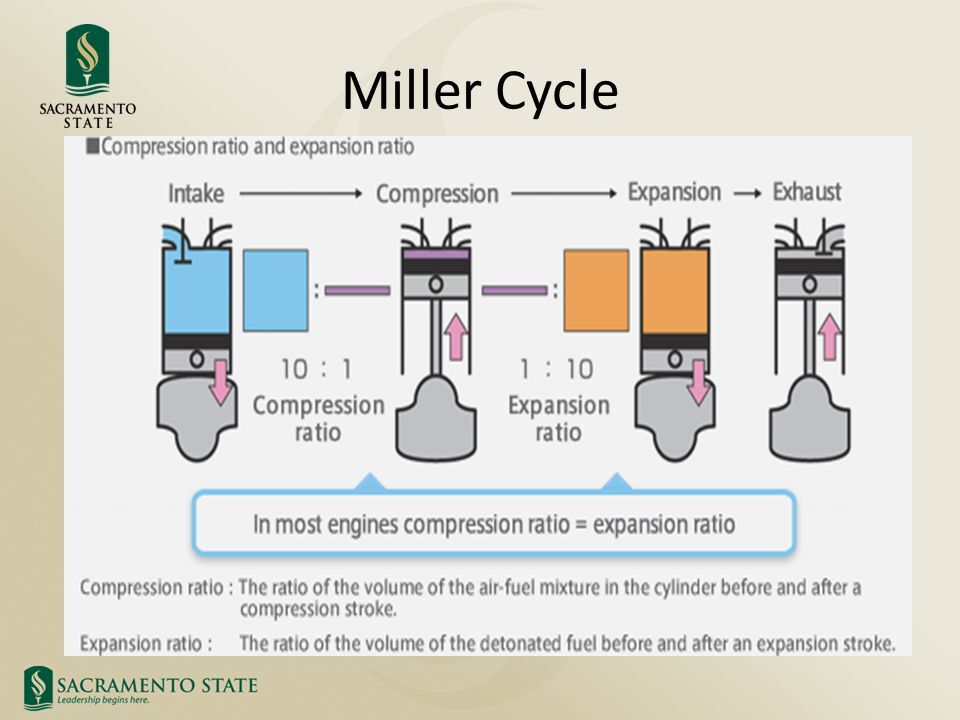 SACRAMENTO STATE

Miller Cycle

■Compression ratio and expansion ratio

Intake → Compression → Expansion → Exhaust

10 : 1
Compression ratio

1 : 10
Expansion ratio

In most engines compression ratio = expansion ratio

Compression ratio : The ratio of the volume of the air-fuel mixture in the cylinder before and after a compression stroke.

Expansion ratio : The ratio of the volume of the detonated fuel before and after an expansion stroke.

SACRAMENTO STATE
Leadership begins here.